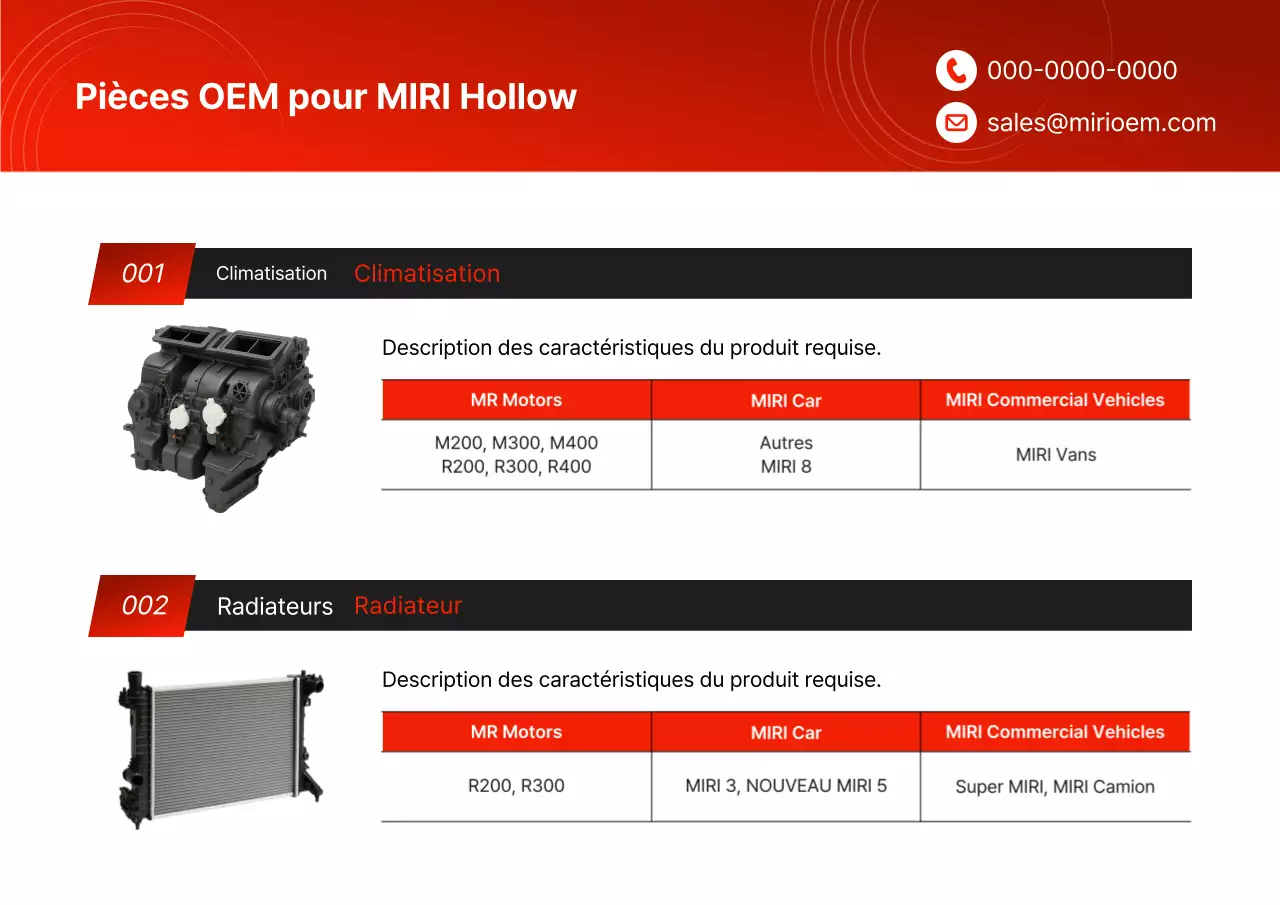 Pièces OEM pour MIRI Hollow

000-0000-0000
sales@mirioem.com

001 Climatisation Climatisation

Description des caractéristiques du produit requise.

| MR Motors | MIRI Car | MIRI Commercial Vehicles |
|---|---|---|
| M200, M300, M400 R200, R300, R400 | Autres MIRI 8 | MIRI Vans |

002 Radiateurs Radiateur

Description des caractéristiques du produit requise.

| MR Motors | MIRI Car | MIRI Commercial Vehicles |
|---|---|---|
| R200, R300 | MIRI 3, NOUVEAU MIRI 5 | Super MIRI, MIRI Camion |